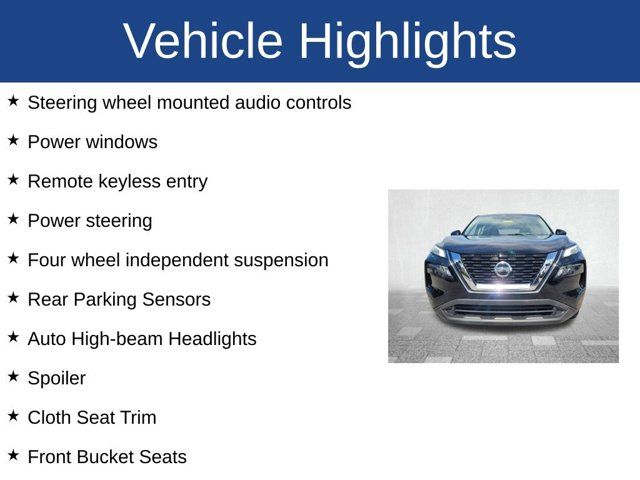 Vehicle Highlights

★ Steering wheel mounted audio controls

★ Power windows

★ Remote keyless entry

★ Power steering

★ Four wheel independent suspension

★ Rear Parking Sensors

★ Auto High-beam Headlights

★ Spoiler

★ Cloth Seat Trim

★ Front Bucket Seats